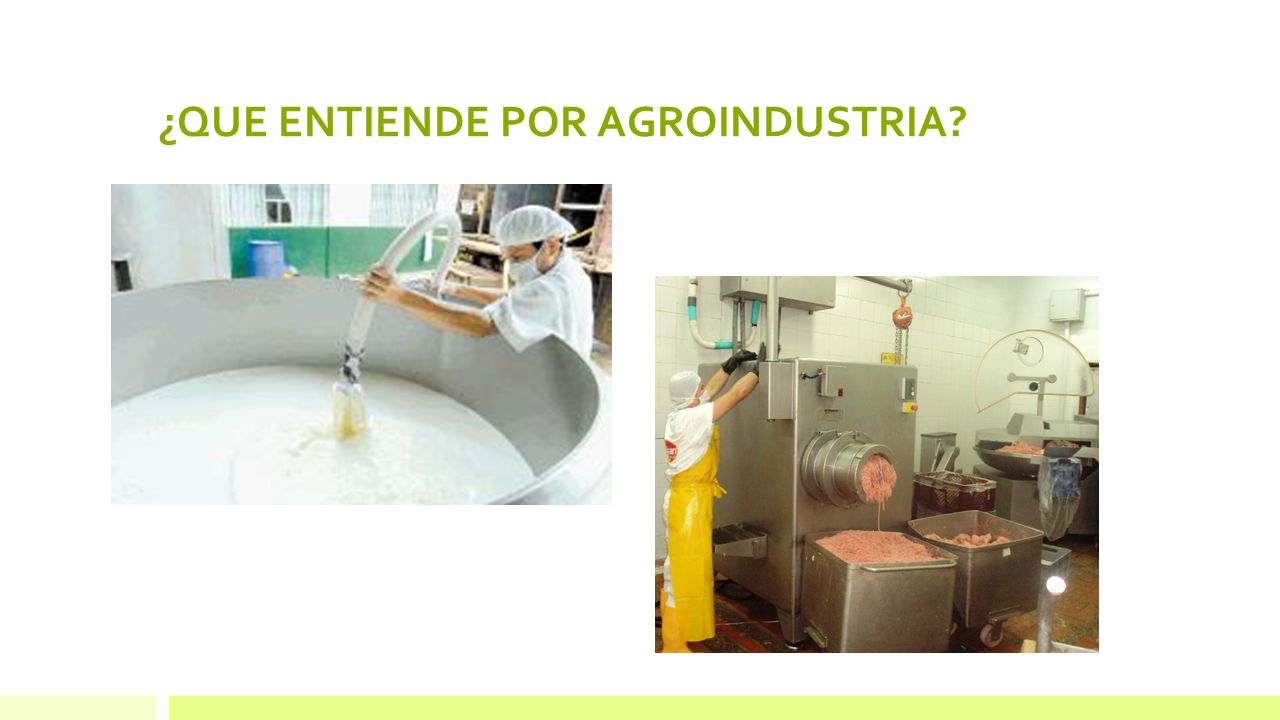 ¿QUE ENTIENDE POR AGROINDUSTRIA?